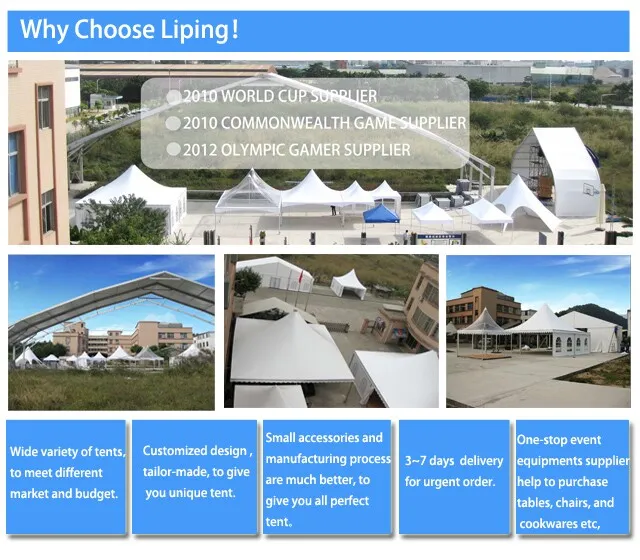 Why Choose Liping!

2010 WORLD CUP SUPPLIER
2010 COMMONWEALTH GAME SUPPLIER
2012 OLYMPIC GAMER SUPPLIER

Wide variety of tents, to meet different market and budget.

Customized design , tailor-made, to give you unique tent.

Small accessories and manufacturing process are much better, to give you all perfect tent。

3~7 days delivery for urgent order.

One-stop event equipments supplier help to purchase tables, chairs, and cookwares etc,